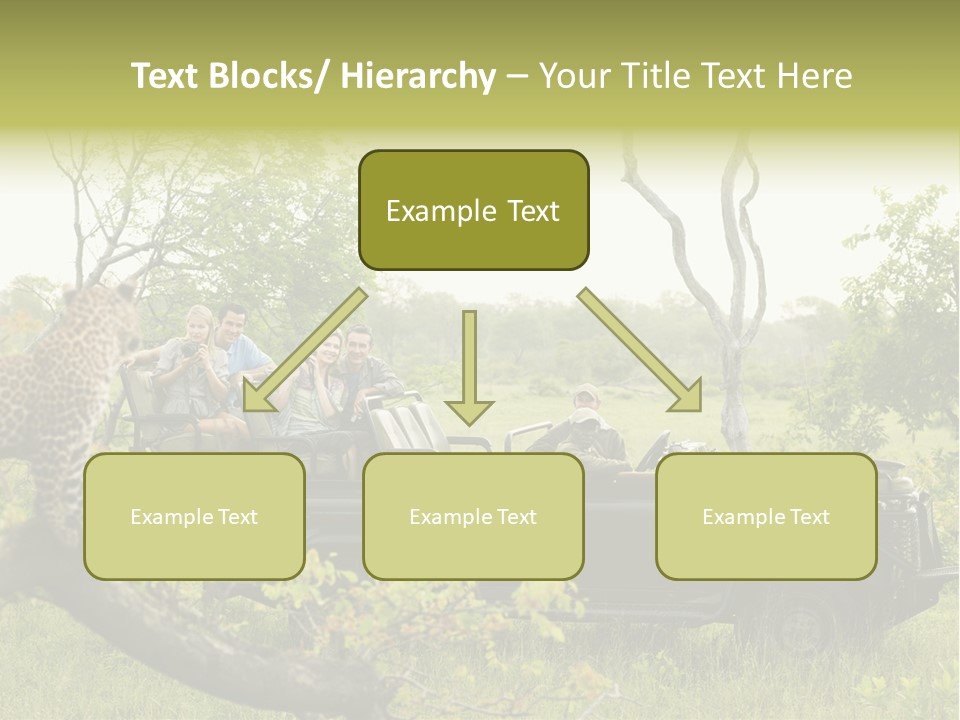 Text Blocks/ Hierarchy – Your Title Text Here

Example Text

Example Text

Example Text

Example Text